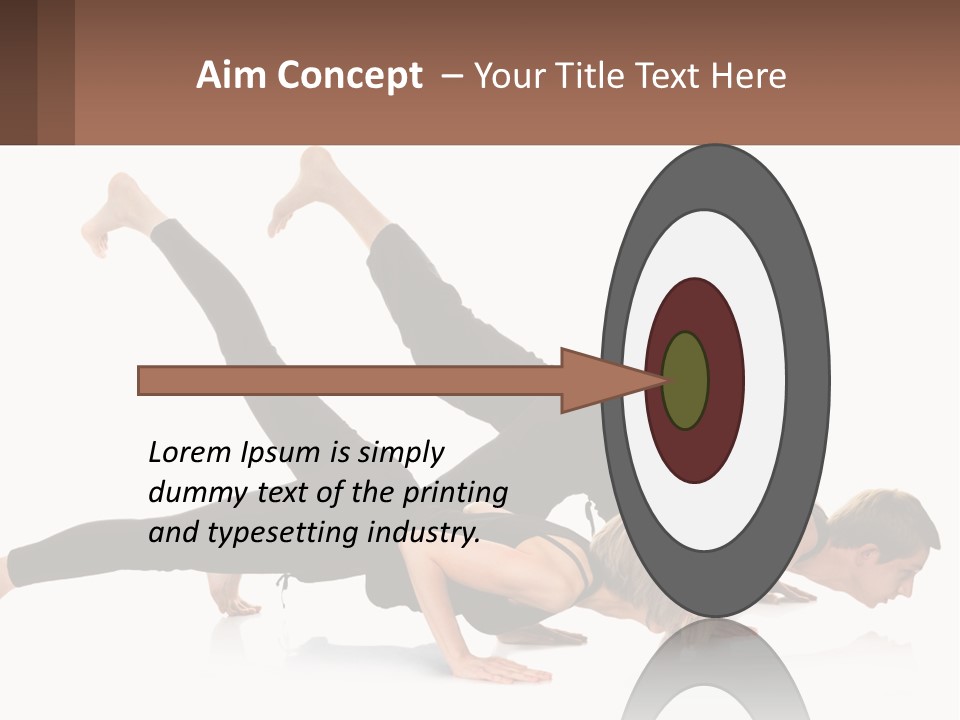 Aim Concept – Your Title Text Here

Lorem Ipsum is simply dummy text of the printing and typesetting industry.